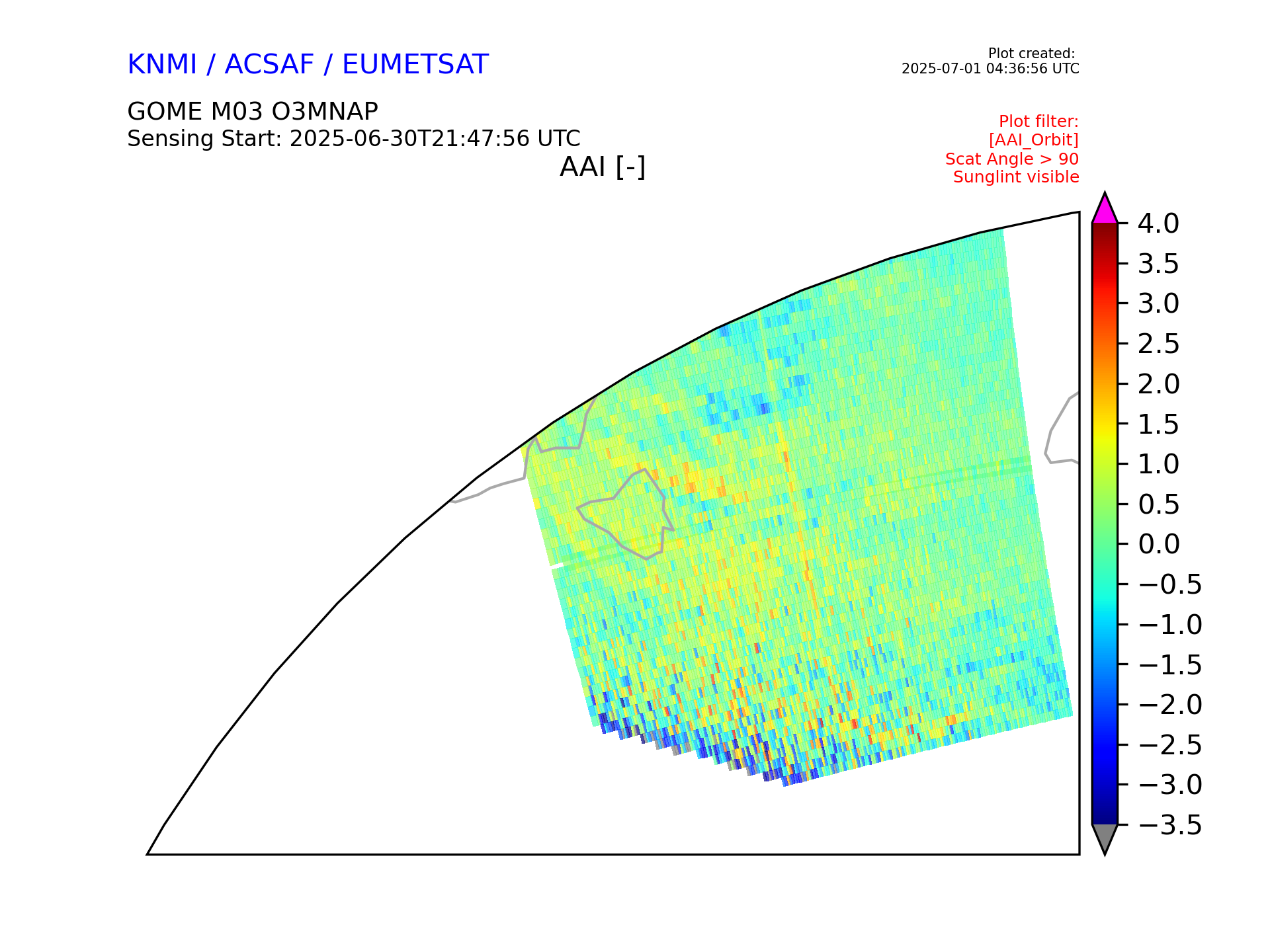 KNMI / ACSAF / EUMETSAT

Plot created:
2025-07-01 04:36:56 UTC

GOME M03 O3MNAP
Sensing Start: 2025-06-30T21:47:56 UTC

Plot filter:
[AAI_Orbit]
Scat Angle > 90
Sunglint visible

AAI [-]

4.0
3.5
3.0
2.5
2.0
1.5
1.0
0.5
0.0
−0.5
−1.0
−1.5
−2.0
−2.5
−3.0
−3.5